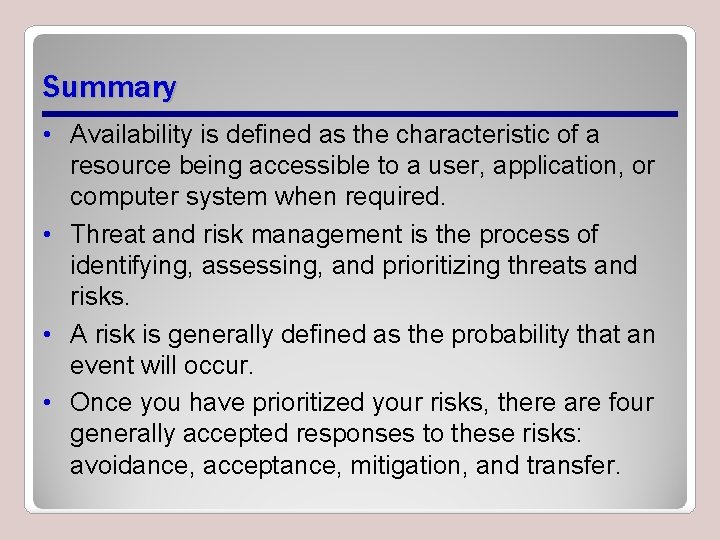 Summary

• Availability is defined as the characteristic of a resource being accessible to a user, application, or computer system when required.
• Threat and risk management is the process of identifying, assessing, and prioritizing threats and risks.
• A risk is generally defined as the probability that an event will occur.
• Once you have prioritized your risks, there are four generally accepted responses to these risks: avoidance, acceptance, mitigation, and transfer.